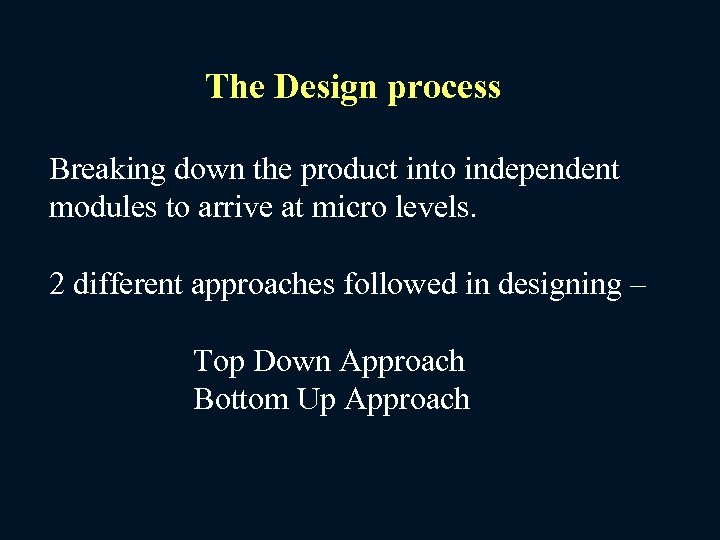 The Design process

Breaking down the product into independent modules to arrive at micro levels.

2 different approaches followed in designing –

Top Down Approach
Bottom Up Approach